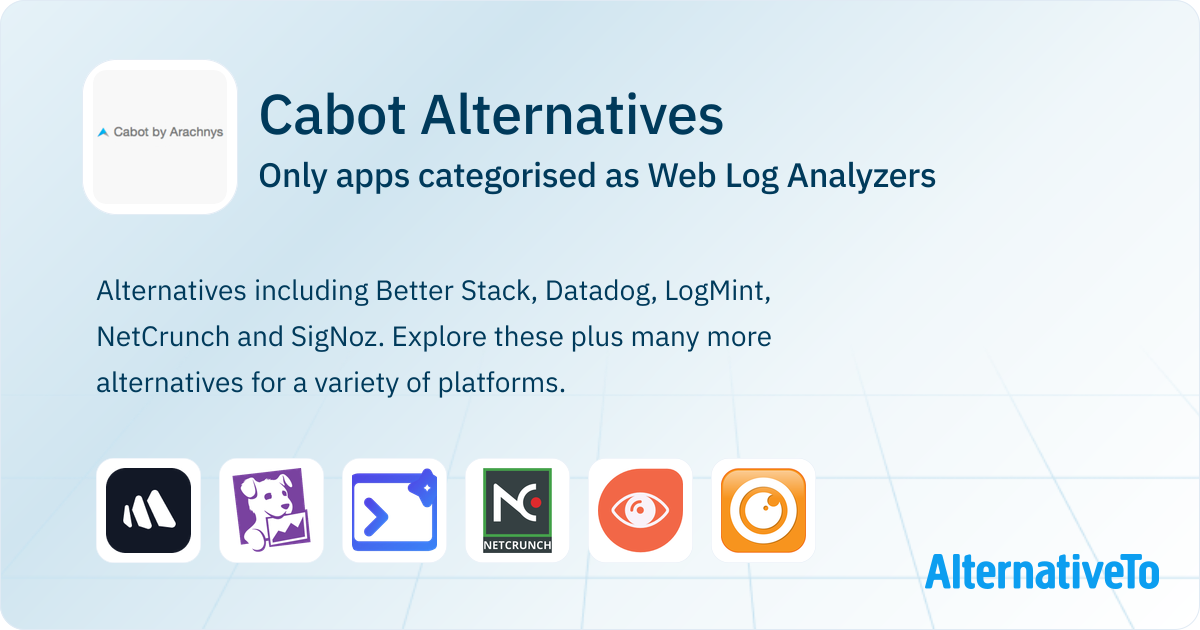 Cabot by Arachnys

Cabot Alternatives

Only apps categorised as Web Log Analyzers

Alternatives including Better Stack, Datadog, LogMint, NetCrunch and SigNoz. Explore these plus many more alternatives for a variety of platforms.

NETCRUNCH

AlternativeTo